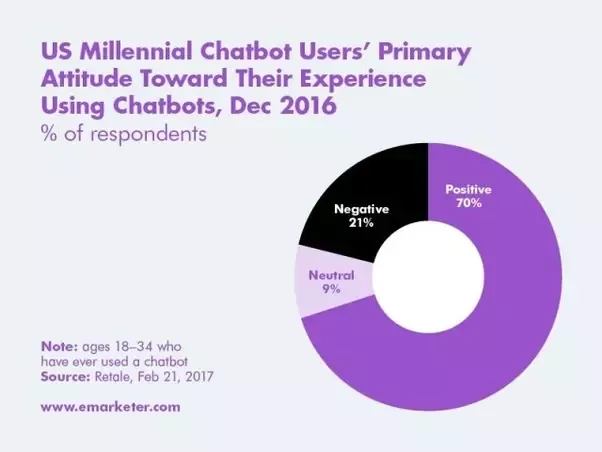 US Millennial Chatbot Users' Primary Attitude Toward Their Experience Using Chatbots, Dec 2016
% of respondents

Positive
70%

Negative
21%

Neutral
9%

Note: ages 18–34 who have ever used a chatbot
Source: Retale, Feb 21, 2017

www.emarketer.com